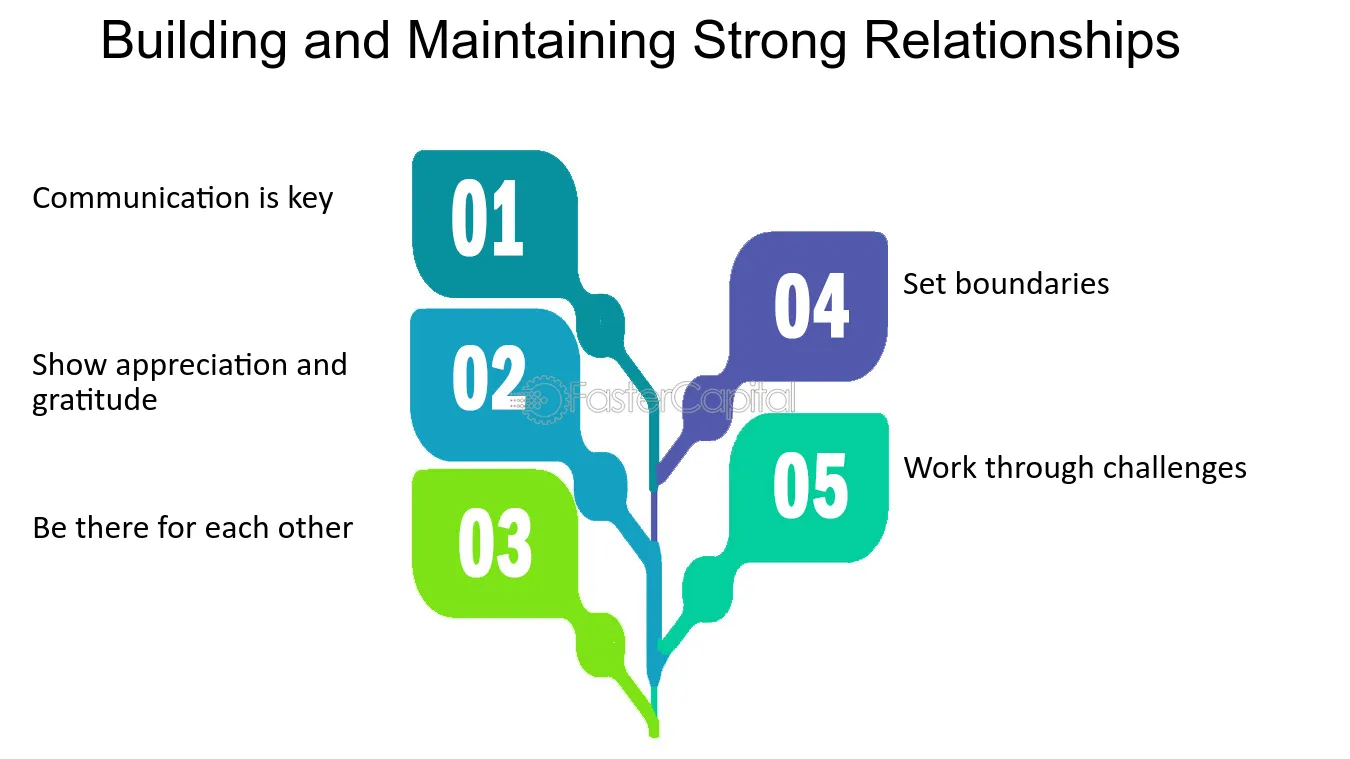 Building and Maintaining Strong Relationships

Communication is key

01

Show appreciation and gratitude

02

Be there for each other

03

04

Set boundaries

05

Work through challenges

FasterCapital